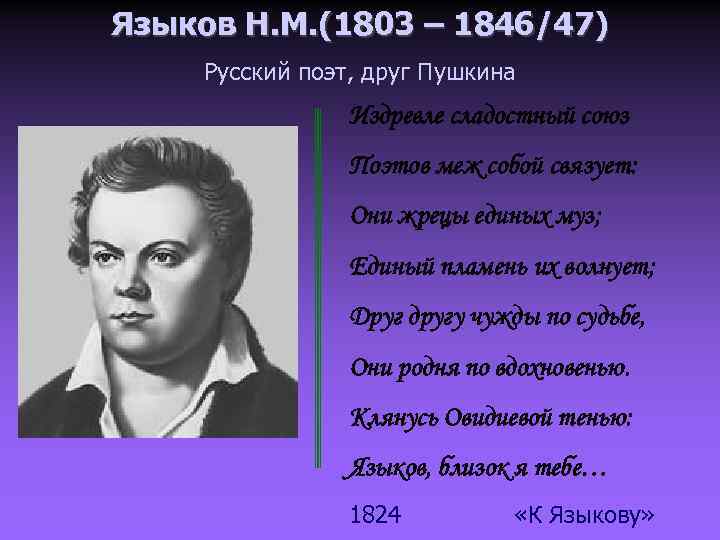 Языков Н.М.(1803 – 1846/47)

Русский поэт, друг Пушкина

Издревле сладостный союз
Поэтов меж собой связует:
Они жрецы единых муз;
Единый пламень их волнует;
Друг другу чужды по судьбе,
Они родня по вдохновенью.
Клянусь Овидиевой тенью:
Языков, близок я тебе…

1824 «К Языкову»